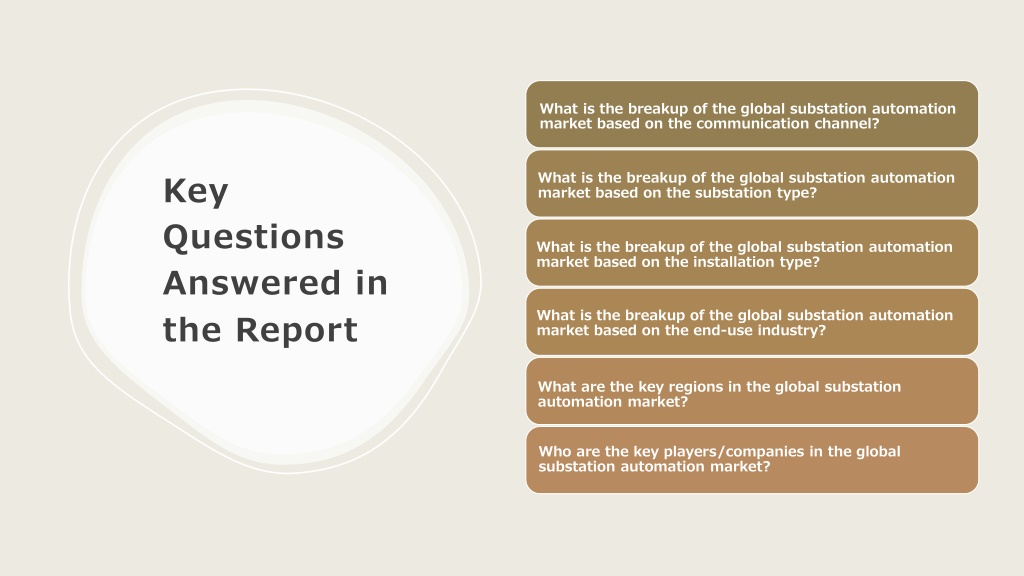 Key Questions Answered in the Report

What is the breakup of the global substation automation market based on the communication channel?

What is the breakup of the global substation automation market based on the substation type?

What is the breakup of the global substation automation market based on the installation type?

What is the breakup of the global substation automation market based on the end-use industry?

What are the key regions in the global substation automation market?

Who are the key players/companies in the global substation automation market?